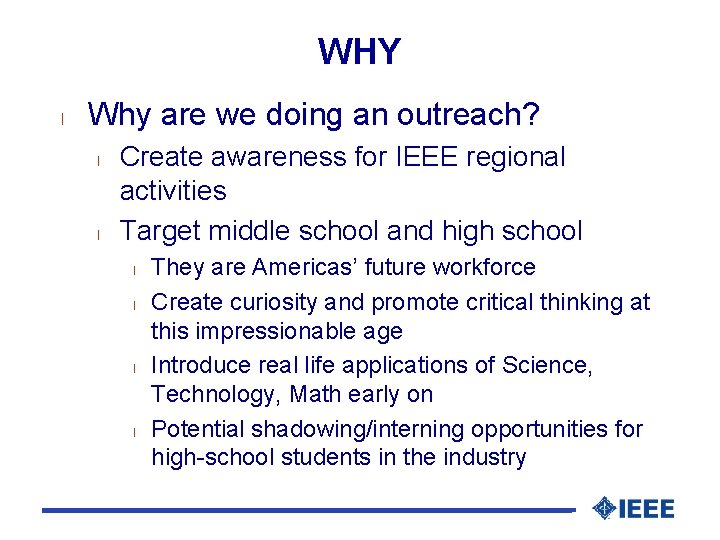 WHY

l Why are we doing an outreach?

l Create awareness for IEEE regional activities

l Target middle school and high school

l They are Americas' future workforce

l Create curiosity and promote critical thinking at this impressionable age

l Introduce real life applications of Science, Technology, Math early on

l Potential shadowing/interning opportunities for high-school students in the industry

IEEE